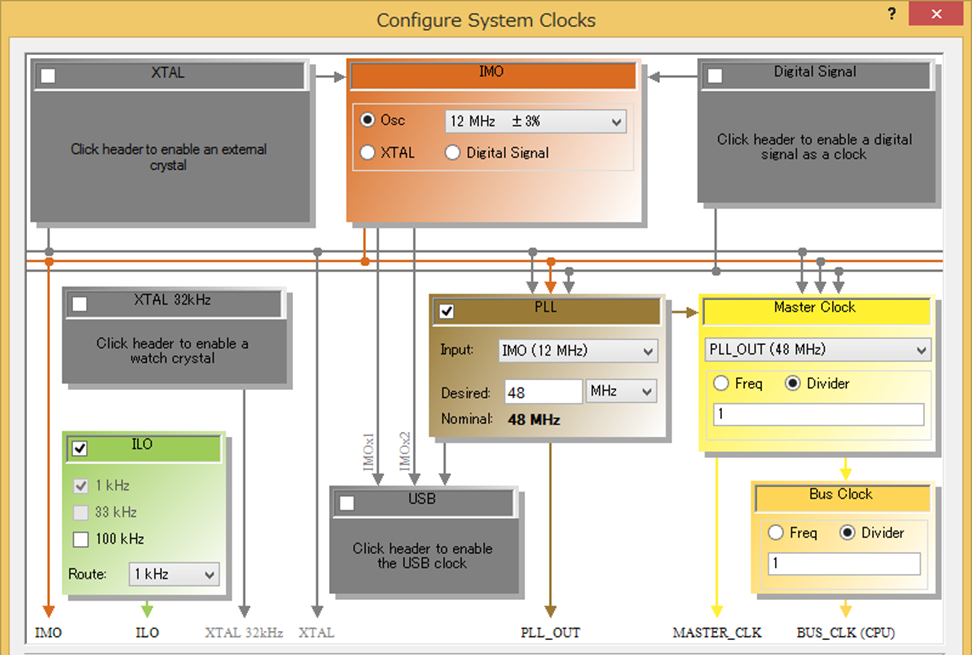 Configure System Clocks

?

XTAL

Click header to enable an external crystal

IMO

Osc

12 MHz ± 3%

XTAL

Digital Signal

Digital Signal

Click header to enable a digital signal as a clock

XTAL 32kHz

Click header to enable a watch crystal

PLL

Input: IMO (12 MHz)

Desired: 48 MHz

Nominal: 48 MHz

Master Clock

PLL_OUT (48 MHz)

Freq

Divider

1

ILO

1 kHz

33 kHz

100 kHz

Route: 1 kHz

IMOx1

IMOx2

USB

Click header to enable the USB clock

Bus Clock

Freq

Divider

1

IMO

ILO

XTAL 32kHz

XTAL

PLL_OUT

MASTER_CLK

BUS_CLK (CPU)